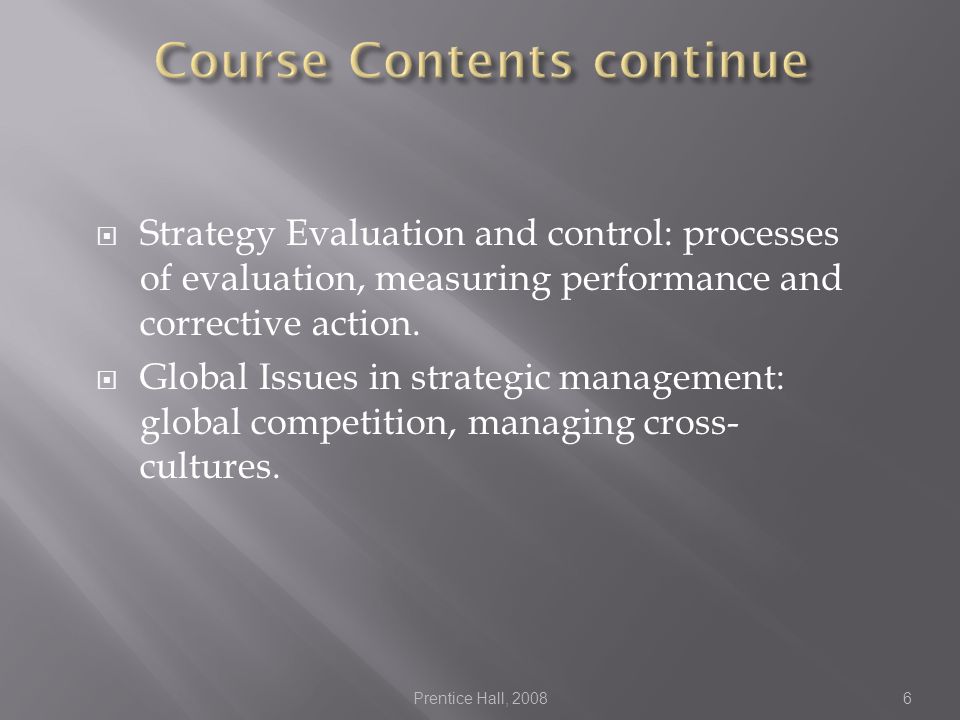 Course Contents continue

Strategy Evaluation and control: processes of evaluation, measuring performance and corrective action.

Global Issues in strategic management: global competition, managing cross-cultures.

Prentice Hall, 2008

6